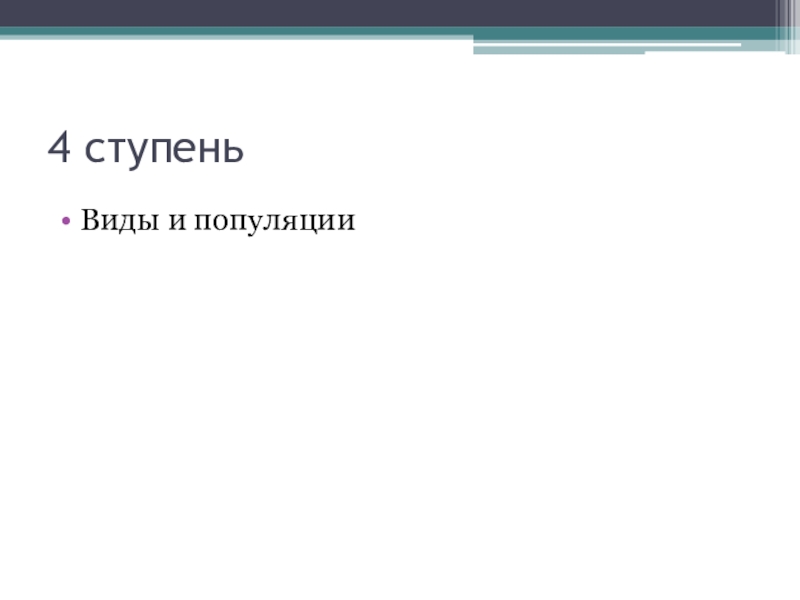 4 ступень

• Виды и популяции